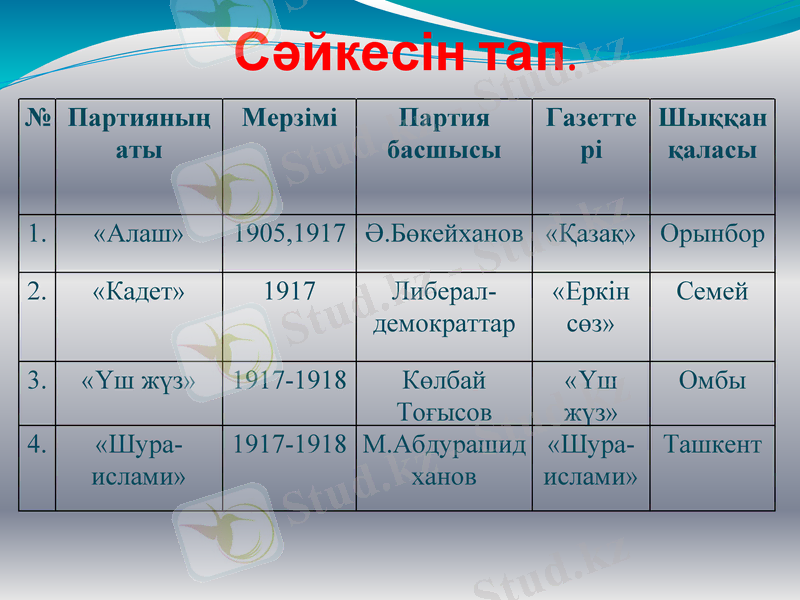 Сәйкесін тап.

| № | Партияның аты | Мерзімі | Партия басшысы | Газеттері | Шыққан қаласы |
|---|---|---|---|---|---|
| 1. | «Алаш» | 1905,1917 | Ә.Бөкейханов | «Қазақ» | Орынбор |
| 2. | «Кадет» | 1917 | Либерал-демократтар | «Еркін сөз» | Семей |
| 3. | «Үш жүз» | 1917-1918 | Көлбай Тоғысов | «Үш жүз» | Омбы |
| 4. | «Шура-ислами» | 1917-1918 | М.Абдурашидханов | «Шура-ислами» | Ташкент |

Stud.kz